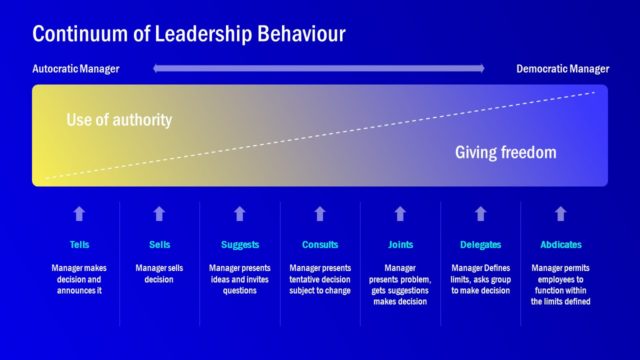 Continuum of Leadership Behaviour

Autocratic Manager

Democratic Manager

Use of authority

Giving freedom

Tells

Manager makes decision and announces it

Sells

Manager sells decision

Suggests

Manager presents ideas and invites questions

Consults

Manager presents tentative decision subject to change

Joints

Manager presents problem, gets suggestions makes decision

Delegates

Manager Defines limits, asks group to make decision

Abdicates

Manager permits employees to function within the limits defined